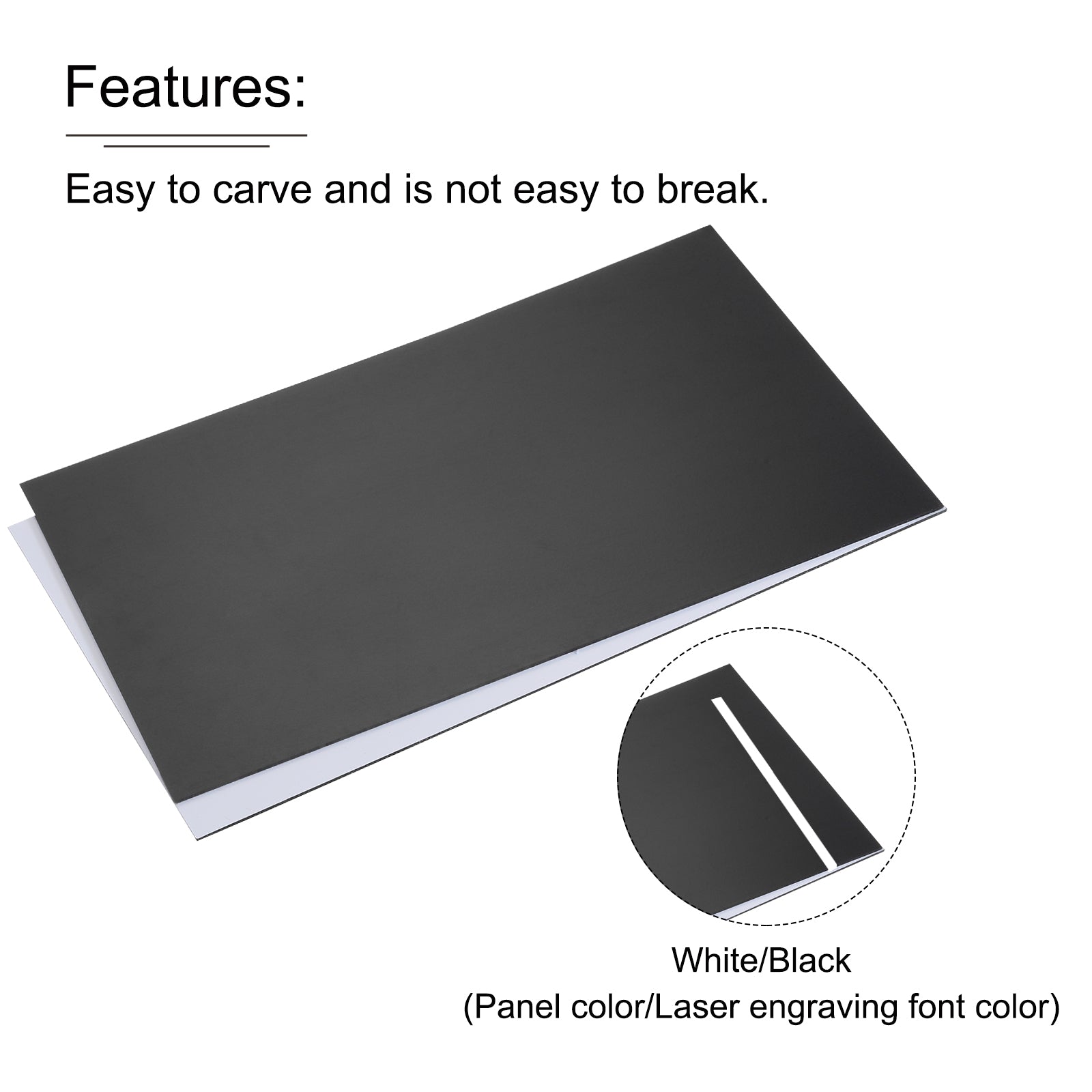 Features:

Easy to carve and is not easy to break.

White/Black
(Panel color/Laser engraving font color)